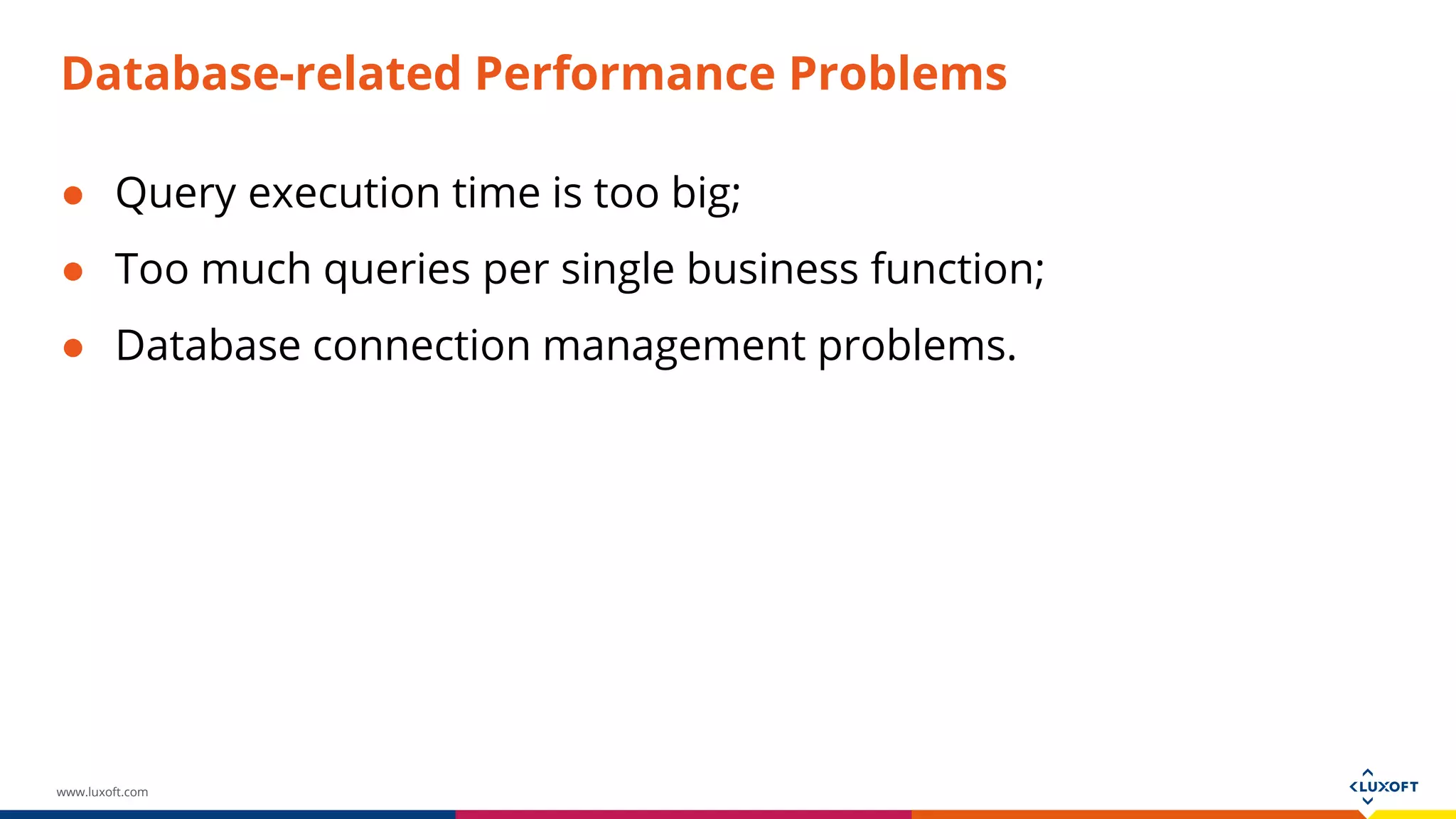 Database-related Performance Problems

- Query execution time is too big;
- Too much queries per single business function;
- Database connection management problems.

www.luxoft.com

LUXOFT